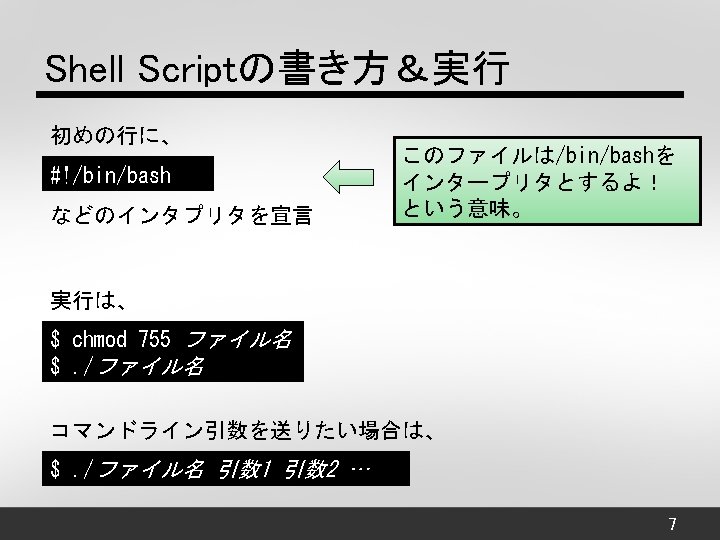 Shell Scriptの書き方＆実行

初めの行に、

#!/bin/bash

などのインタプリタを宣言

このファイルは/bin/bashをインタープリタとするよ！という意味。

実行は、

$ chmod 755 ファイル名
$ ./ファイル名

コマンドライン引数を送りたい場合は、

$ ./ファイル名 引数1 引数2 …

7